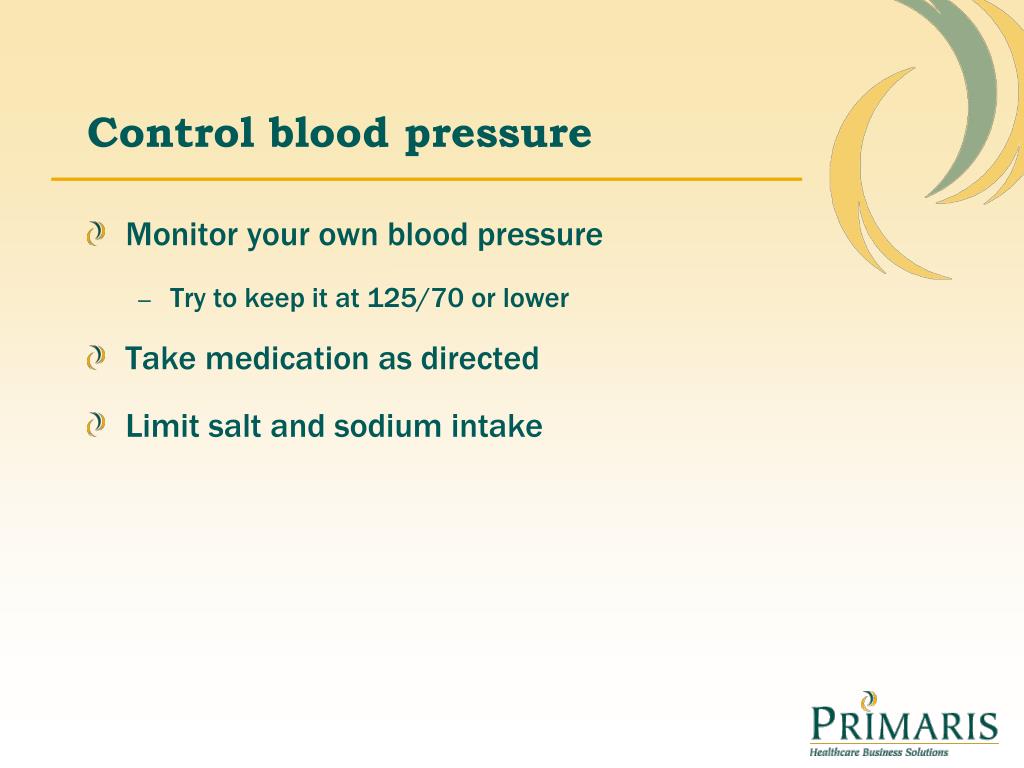 Control blood pressure

Monitor your own blood pressure

– Try to keep it at 125/70 or lower

Take medication as directed

Limit salt and sodium intake

PRIMARIS
Healthcare Business Solutions